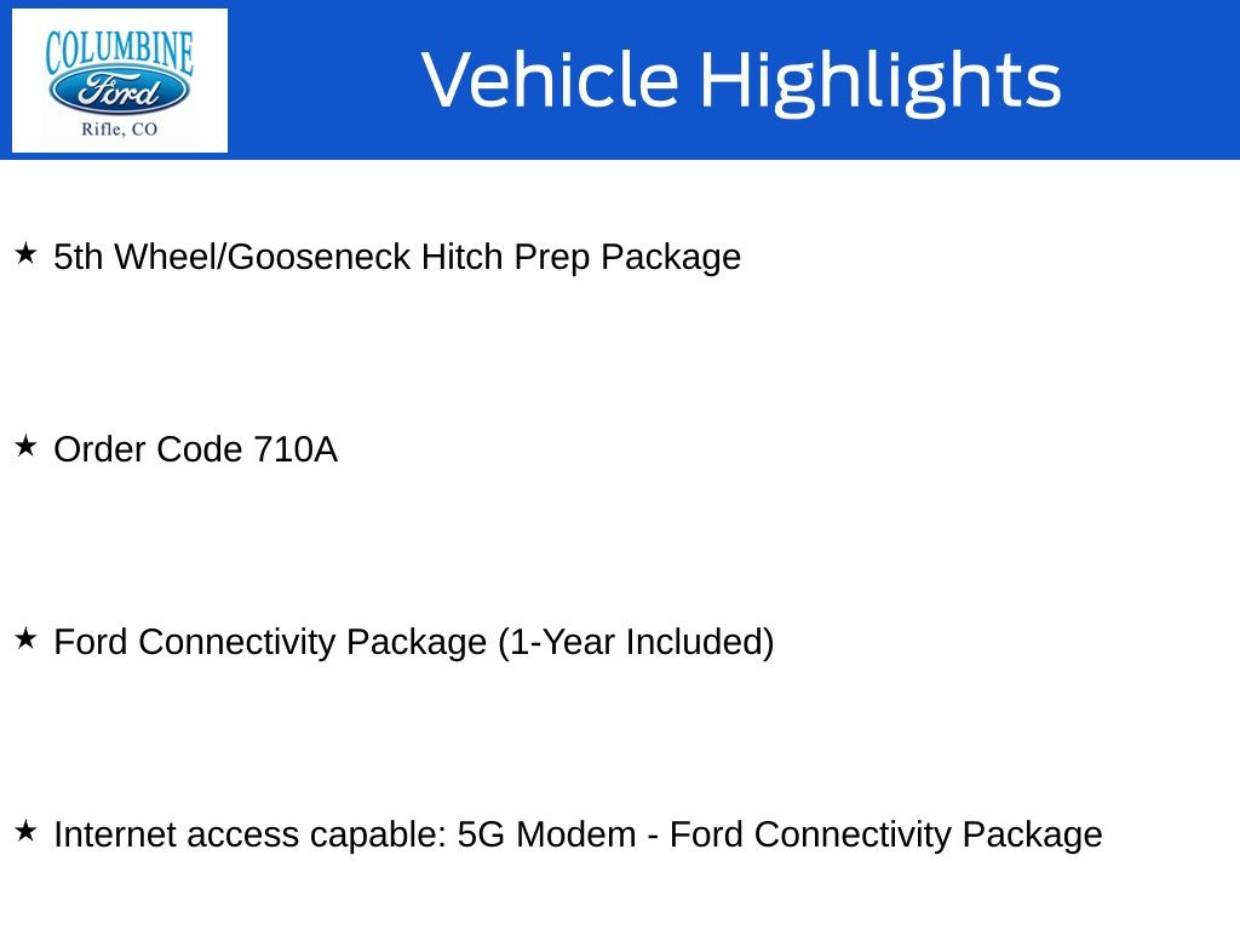 COLUMBINE
Ford
Rifle, CO

Vehicle Highlights

★ 5th Wheel/Gooseneck Hitch Prep Package

★ Order Code 710A

★ Ford Connectivity Package (1-Year Included)

★ Internet access capable: 5G Modem - Ford Connectivity Package